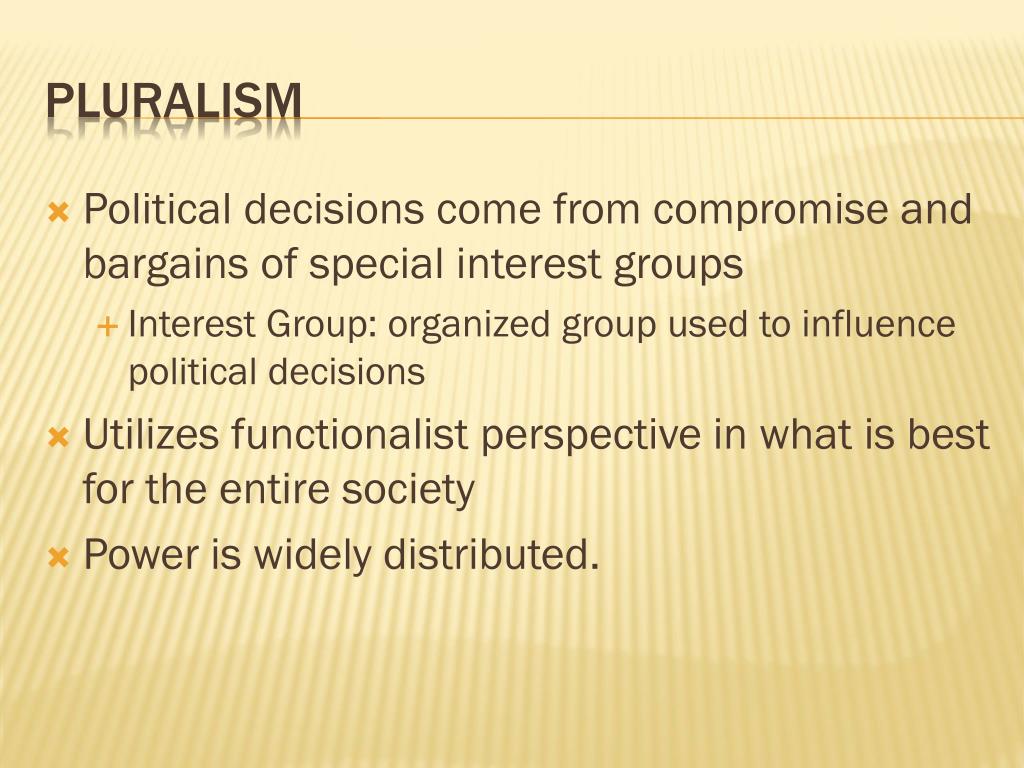 PLURALISM

Political decisions come from compromise and bargains of special interest groups

Interest Group: organized group used to influence political decisions

Utilizes functionalist perspective in what is best for the entire society

Power is widely distributed.